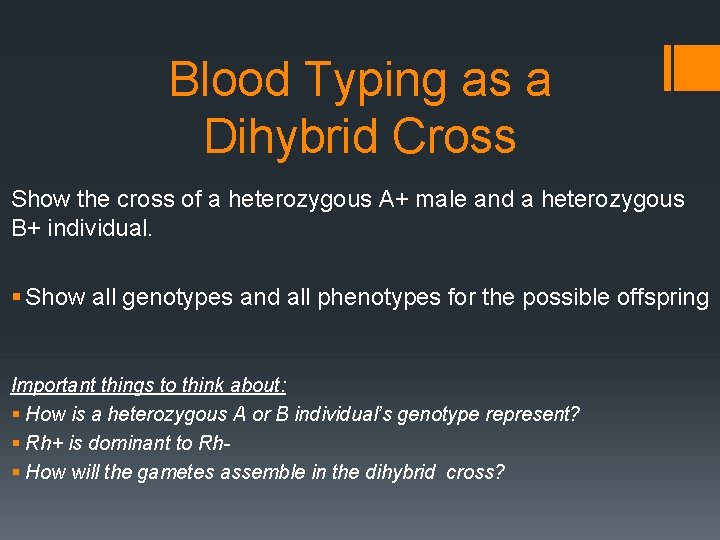 Blood Typing as a Dihybrid Cross

Show the cross of a heterozygous A+ male and a heterozygous B+ individual.

▪ Show all genotypes and all phenotypes for the possible offspring

Important things to think about:
▪ How is a heterozygous A or B individual's genotype represent?
▪ Rh+ is dominant to Rh-
▪ How will the gametes assemble in the dihybrid cross?